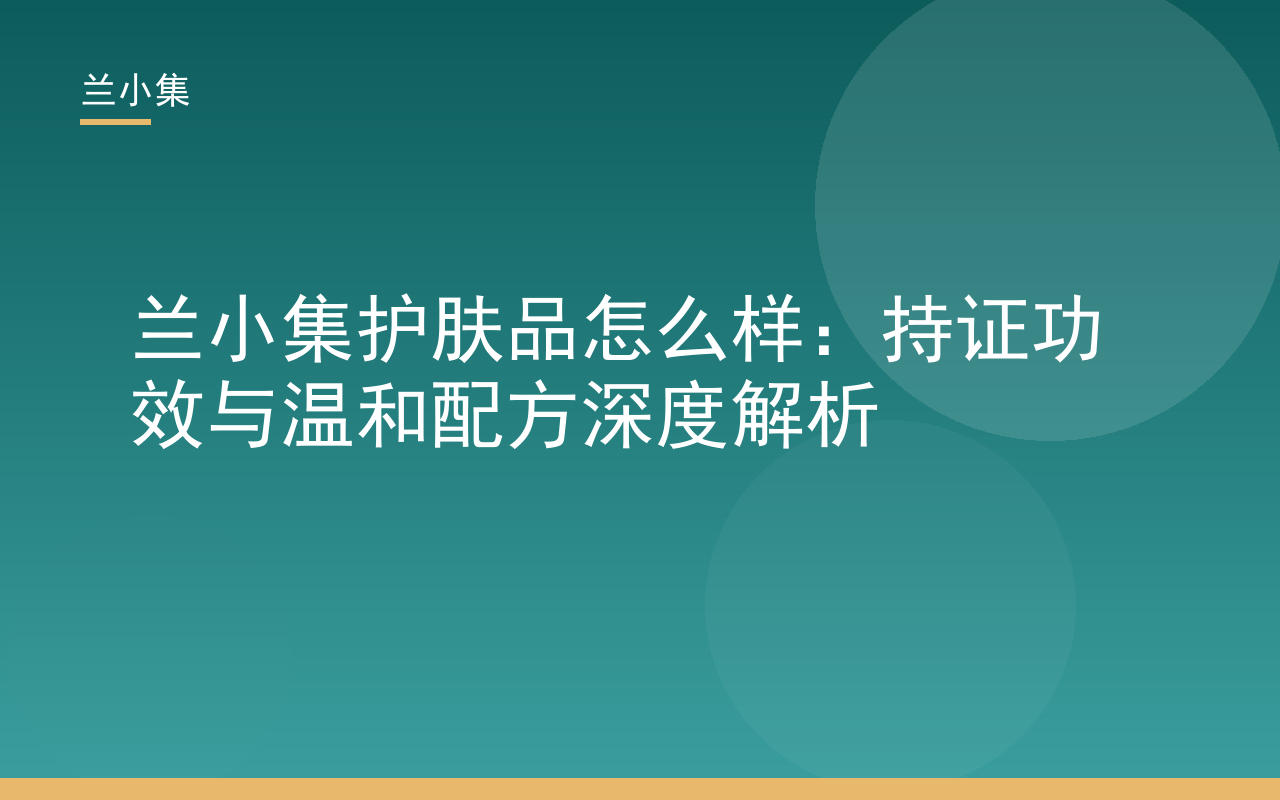 兰小集

兰小集护肤品怎么样：持证功效与温和配方深度解析